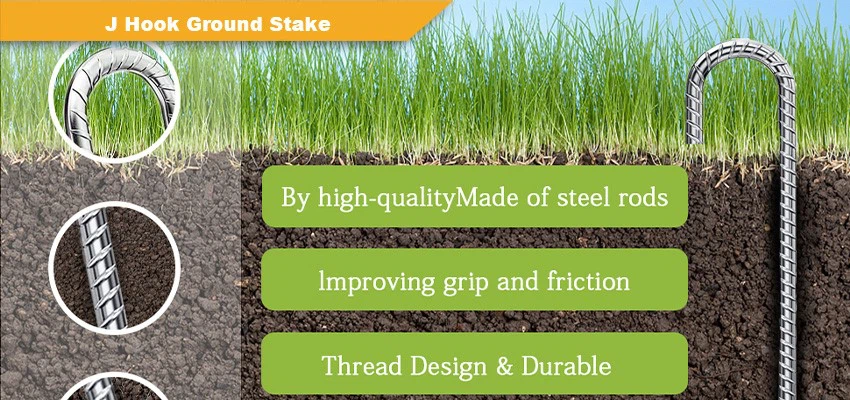 J Hook Ground Stake

By high-qualityMade of steel rods

lmproving grip and friction

Thread Design & Durable